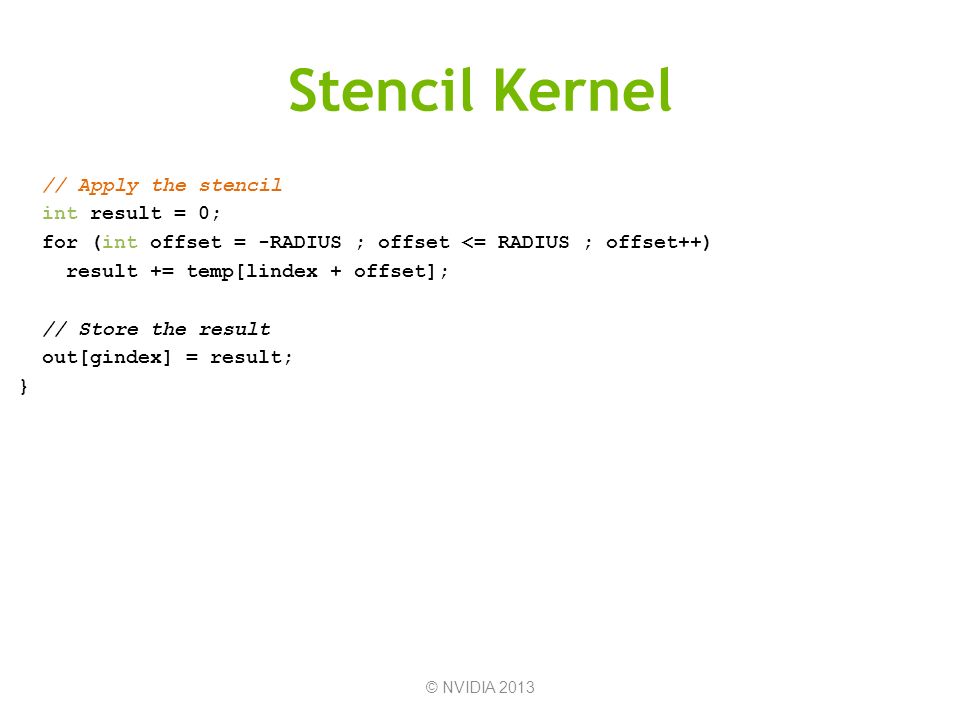 Stencil Kernel

// Apply the stencil
int result = 0;
for (int offset = -RADIUS ; offset <= RADIUS ; offset++)
result += temp[lindex + offset];

// Store the result
out[gindex] = result;
}

© NVIDIA 2013